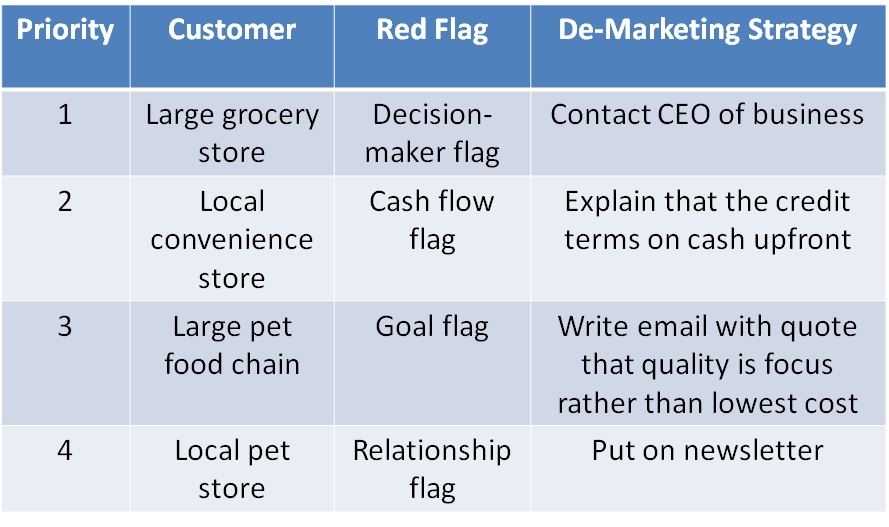 | Priority | Customer | Red Flag | De-Marketing Strategy |
|---|---|---|---|
| 1 | Large grocery store | Decision-maker flag | Contact CEO of business |
| 2 | Local convenience store | Cash flow flag | Explain that the credit terms on cash upfront |
| 3 | Large pet food chain | Goal flag | Write email with quote that quality is focus rather than lowest cost |
| 4 | Local pet store | Relationship flag | Put on newsletter |